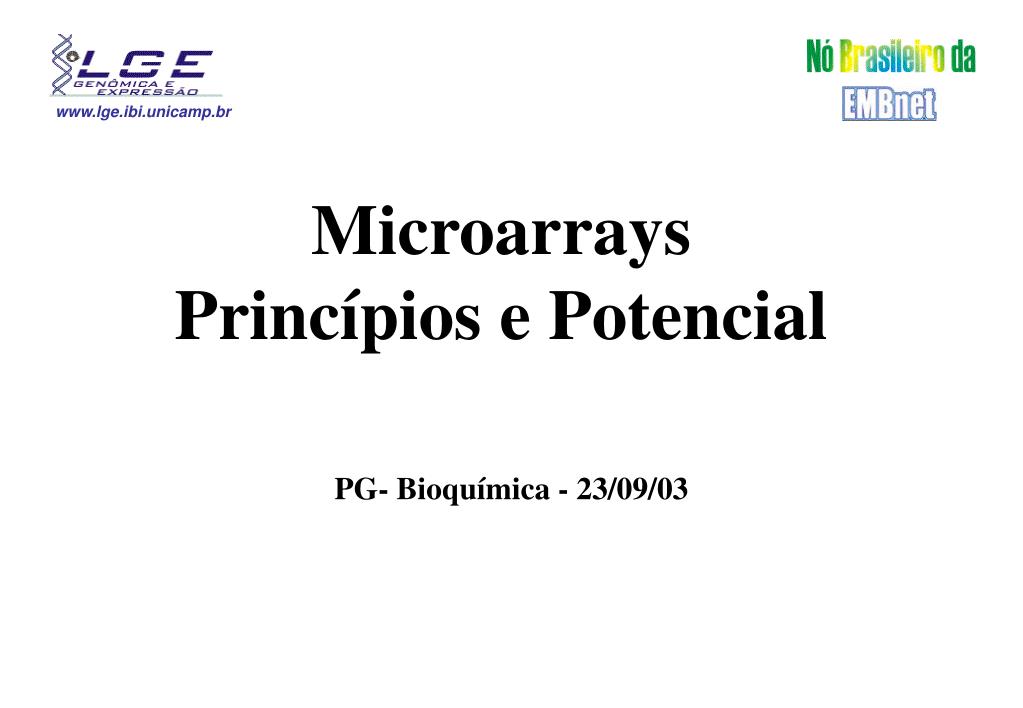 LGE
GENÔMICA E EXPRESSÃO
www.lge.ibi.unicamp.br

Nó Brasileiro da
EMBnet

Microarrays
Princípios e Potencial

PG- Bioquímica - 23/09/03